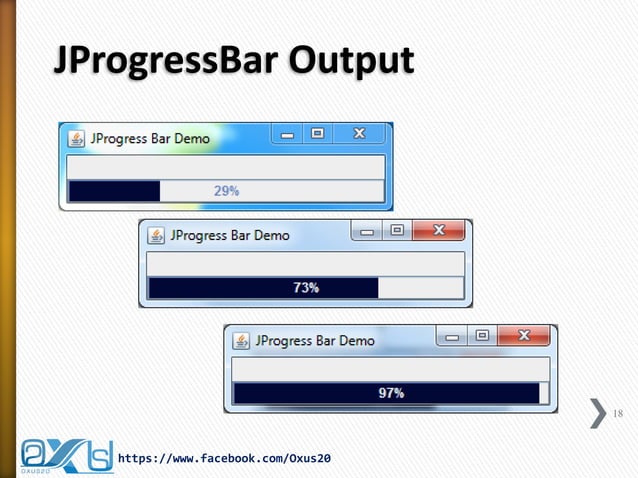 JProgressBar Output

JProgress Bar Demo

29%

JProgress Bar Demo

73%

JProgress Bar Demo

97%

18

OXUS20

https://www.facebook.com/Oxus20